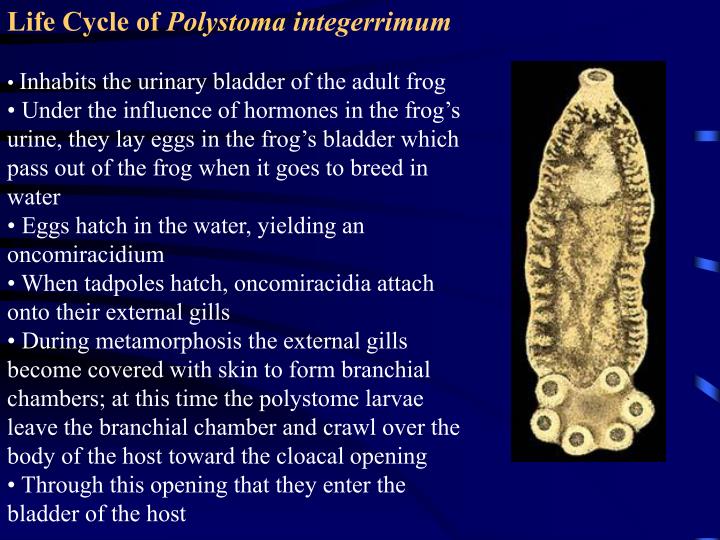 Life Cycle of Polystoma integerrimum

• Inhabits the urinary bladder of the adult frog
• Under the influence of hormones in the frog's urine, they lay eggs in the frog's bladder which pass out of the frog when it goes to breed in water
• Eggs hatch in the water, yielding an oncomiracidium
• When tadpoles hatch, oncomiracidia attach onto their external gills
• During metamorphosis the external gills become covered with skin to form branchial chambers; at this time the polystome larvae leave the branchial chamber and crawl over the body of the host toward the cloacal opening
• Through this opening that they enter the bladder of the host